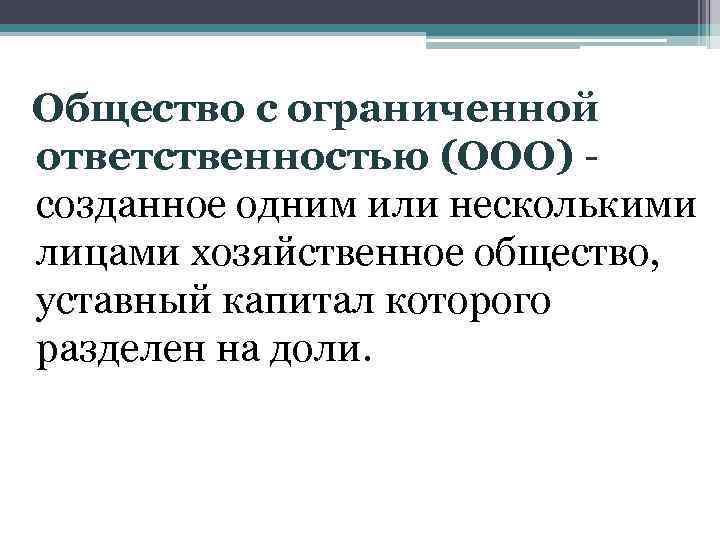 Общество с ограниченной ответственностью (ООО) - созданное одним или несколькими лицами хозяйственное общество, уставный капитал которого разделен на доли.